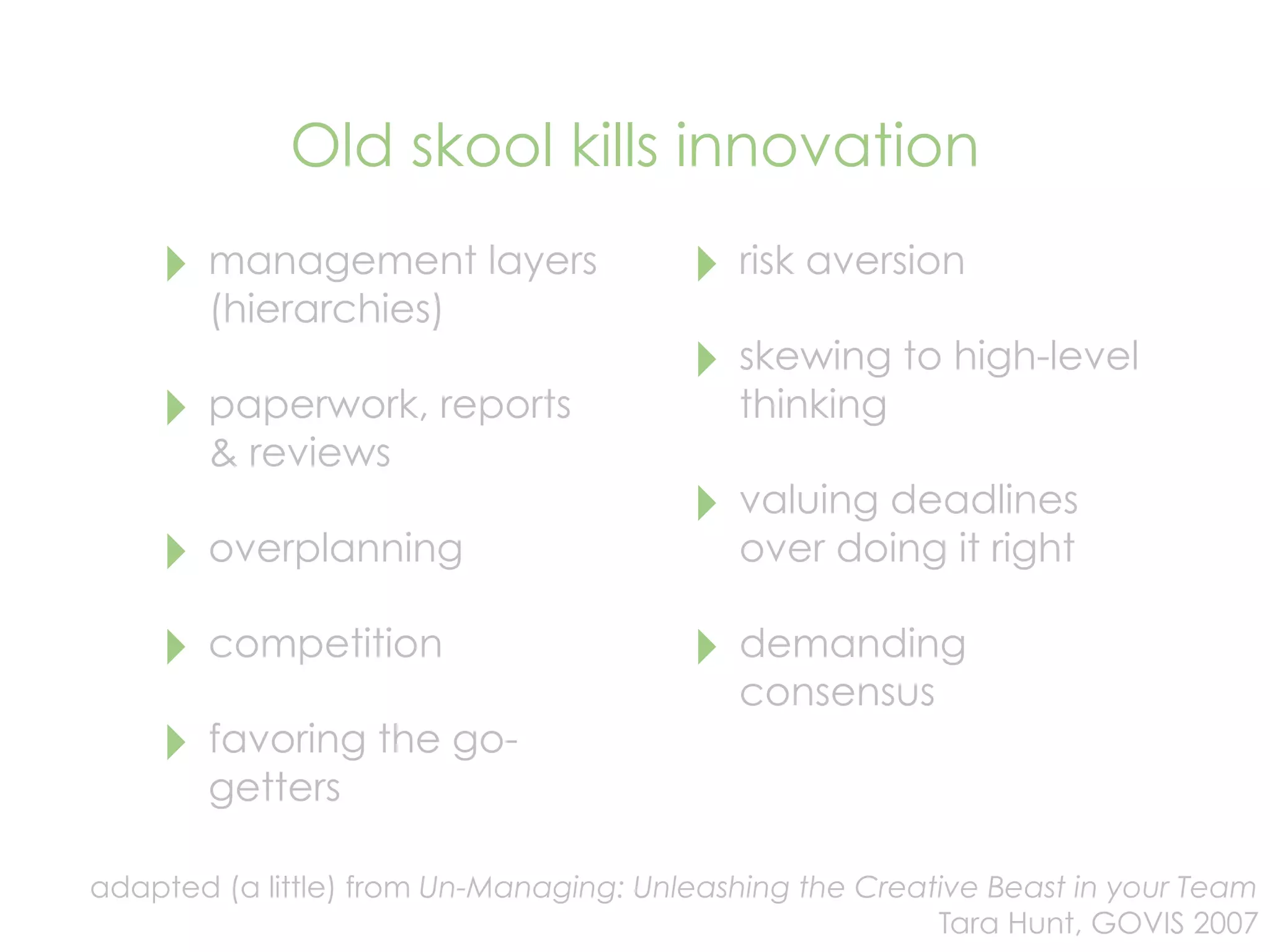 Old skool kills innovation

management layers (hierarchies)

paperwork, reports & reviews

overplanning

competition

favoring the go-getters

risk aversion

skewing to high-level thinking

valuing deadlines over doing it right

demanding consensus

adapted (a little) from Un-Managing: Unleashing the Creative Beast in your Team
Tara Hunt, GOVIS 2007